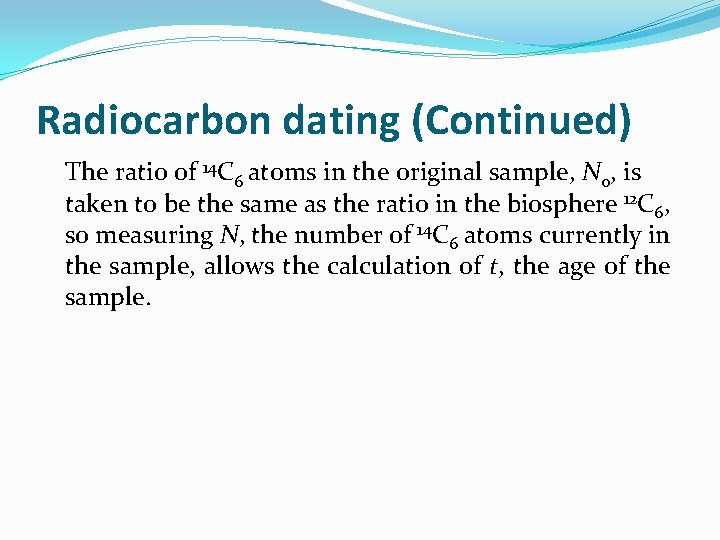 Radiocarbon dating (Continued)

The ratio of $^{14}C_6$ atoms in the original sample, $N_0$, is taken to be the same as the ratio in the biosphere $^{12}C_6$, so measuring $N$, the number of $^{14}C_6$ atoms currently in the sample, allows the calculation of $t$, the age of the sample.